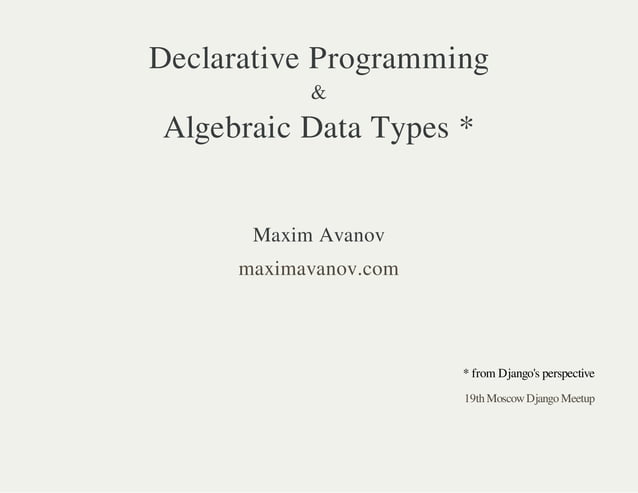 Declarative Programming
&
Algebraic Data Types *

Maxim Avanov
maximavanov.com

* from Django's perspective

19th Moscow Django Meetup